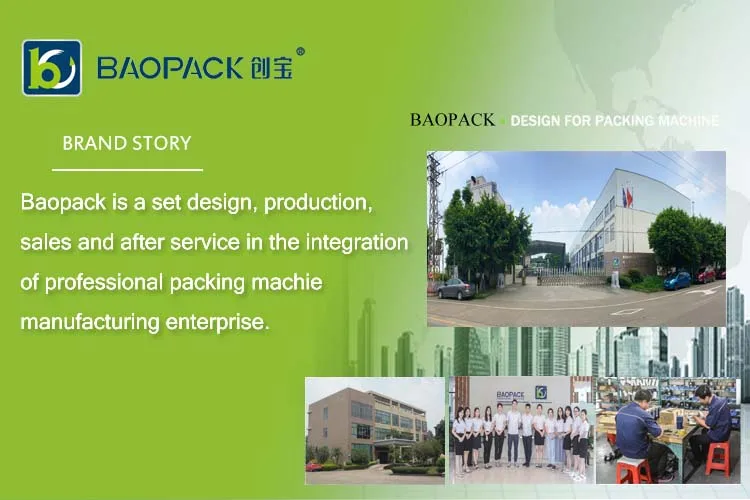 BAOPACK 创宝®

BAOPACK DESIGN FOR PACKING MACHINE

BRAND STORY

Baopack is a set design, production, sales and after service in the integration of professional packing machie manufacturing enterprise.

BAOPACK